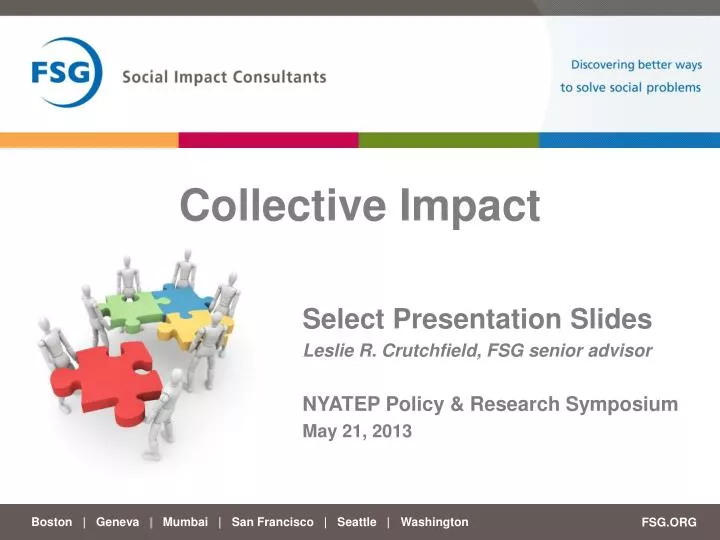 FSG Social Impact Consultants

Discovering better ways to solve social problems

Collective Impact

Select Presentation Slides

Leslie R. Crutchfield, FSG senior advisor

NYATEP Policy & Research Symposium

May 21, 2013

Boston | Geneva | Mumbai | San Francisco | Seattle | Washington

FSG.ORG